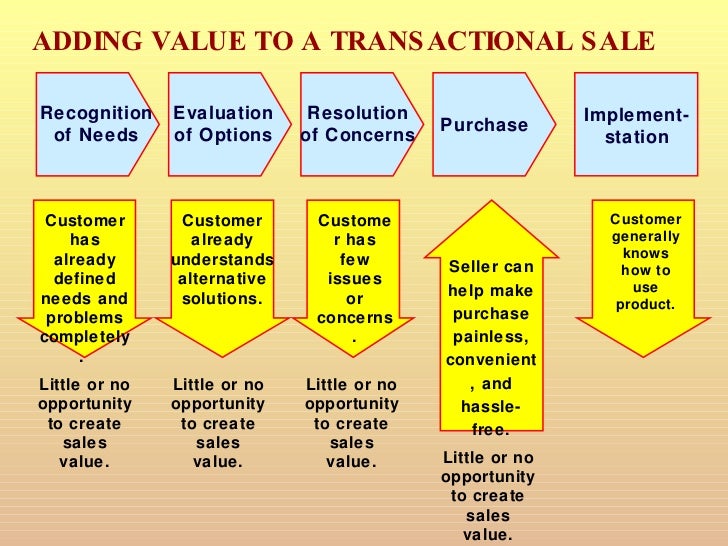 ADDING VALUE TO A TRANSACTIONAL SALE

Recognition of Needs

Evaluation of Options

Resolution of Concerns

Purchase

Implement-station

Customer has already defined needs and problems completely.

Little or no opportunity to create sales value.

Customer already understands alternative solutions.

Little or no opportunity to create sales value.

Customer has few issues or concerns.

Little or no opportunity to create sales value.

Seller can help make purchase painless, convenient, and hassle-free.

Little or no opportunity to create sales value.

Customer generally knows how to use product.